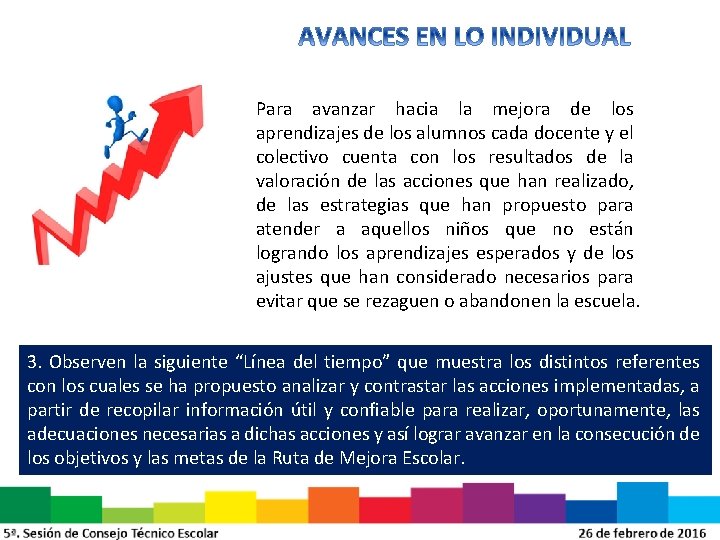 AVANCES EN LO INDIVIDUAL

Para avanzar hacia la mejora de los aprendizajes de los alumnos cada docente y el colectivo cuenta con los resultados de la valoración de las acciones que han realizado, de las estrategias que han propuesto para atender a aquellos niños que no están logrando los aprendizajes esperados y de los ajustes que han considerado necesarios para evitar que se rezaguen o abandonen la escuela.

3. Observen la siguiente “Línea del tiempo” que muestra los distintos referentes con los cuales se ha propuesto analizar y contrastar las acciones implementadas, a partir de recopilar información útil y confiable para realizar, oportunamente, las adecuaciones necesarias a dichas acciones y así lograr avanzar en la consecución de los objetivos y las metas de la Ruta de Mejora Escolar.

5ª. Sesión de Consejo Técnico Escolar

26 de febrero de 2016